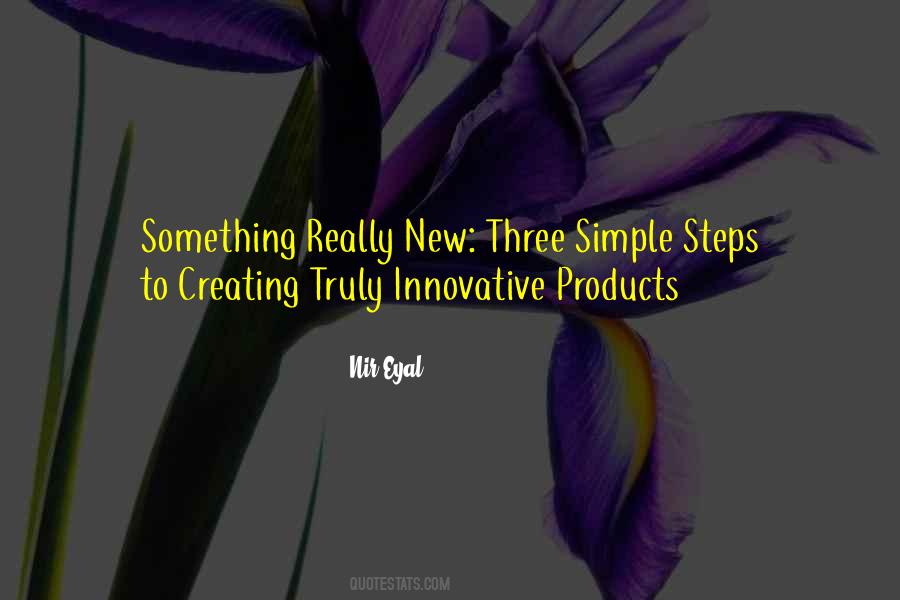 Something Really New: Three Simple Steps to Creating Truly Innovative Products

Nir Eyal

QUOTESTATS.COM